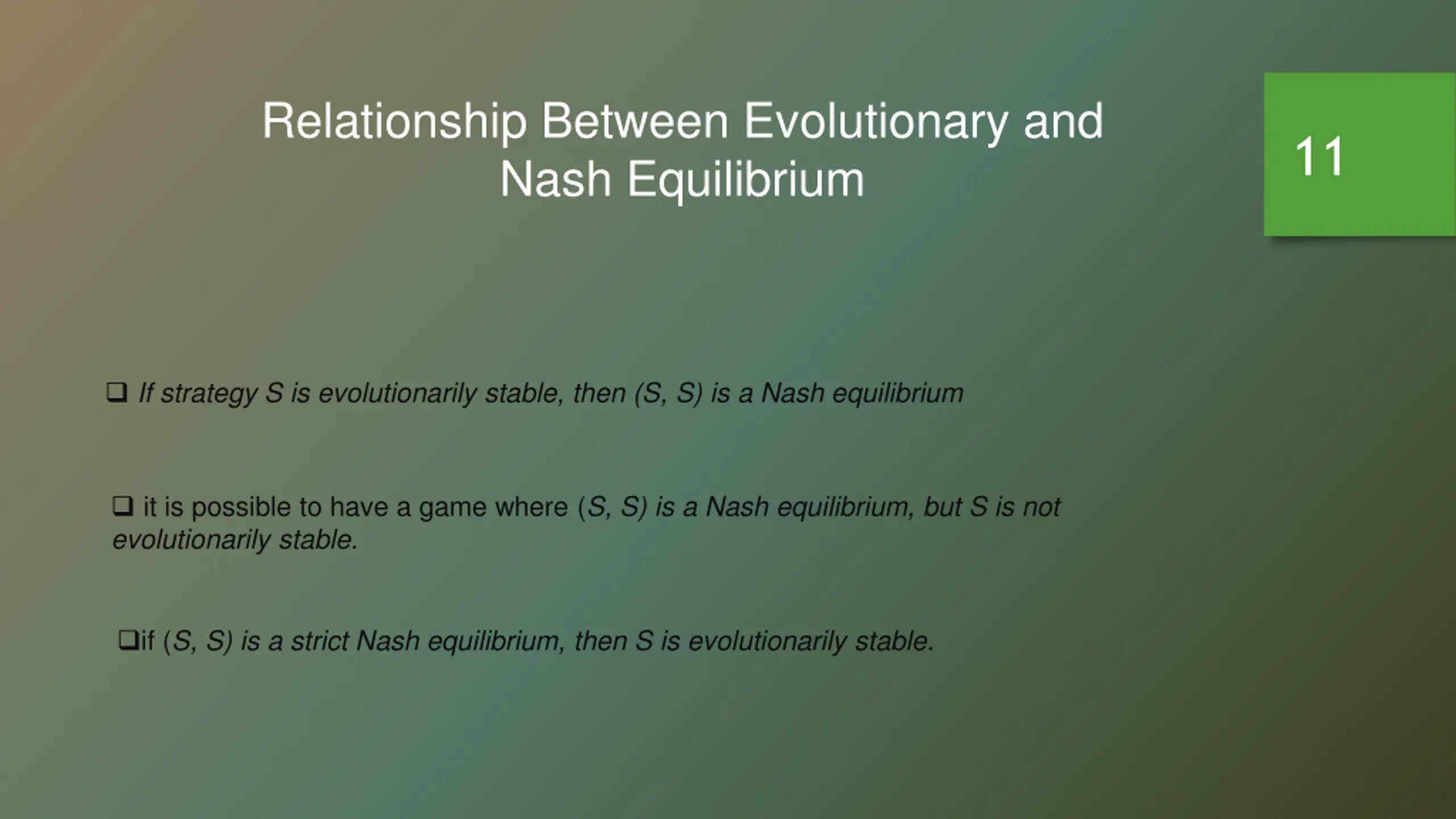 Relationship Between Evolutionary and Nash Equilibrium

11

❑ If strategy S is evolutionarily stable, then (S, S) is a Nash equilibrium

❑ it is possible to have a game where (S, S) is a Nash equilibrium, but S is not evolutionarily stable.

❑if (S, S) is a strict Nash equilibrium, then S is evolutionarily stable.